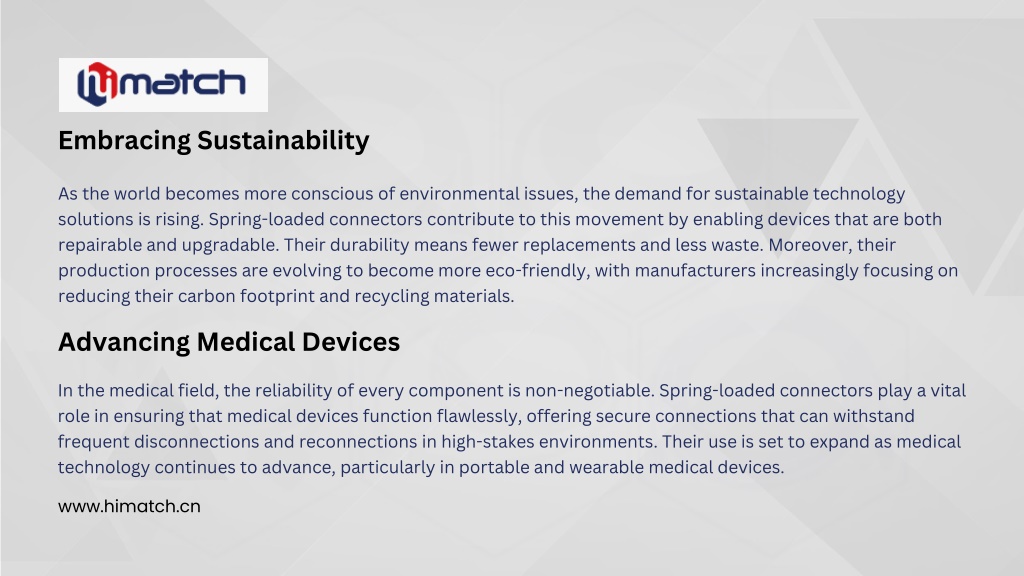 himatch

Embracing Sustainability

As the world becomes more conscious of environmental issues, the demand for sustainable technology solutions is rising. Spring-loaded connectors contribute to this movement by enabling devices that are both repairable and upgradable. Their durability means fewer replacements and less waste. Moreover, their production processes are evolving to become more eco-friendly, with manufacturers increasingly focusing on reducing their carbon footprint and recycling materials.

Advancing Medical Devices

In the medical field, the reliability of every component is non-negotiable. Spring-loaded connectors play a vital role in ensuring that medical devices function flawlessly, offering secure connections that can withstand frequent disconnections and reconnections in high-stakes environments. Their use is set to expand as medical technology continues to advance, particularly in portable and wearable medical devices.

www.himatch.cn